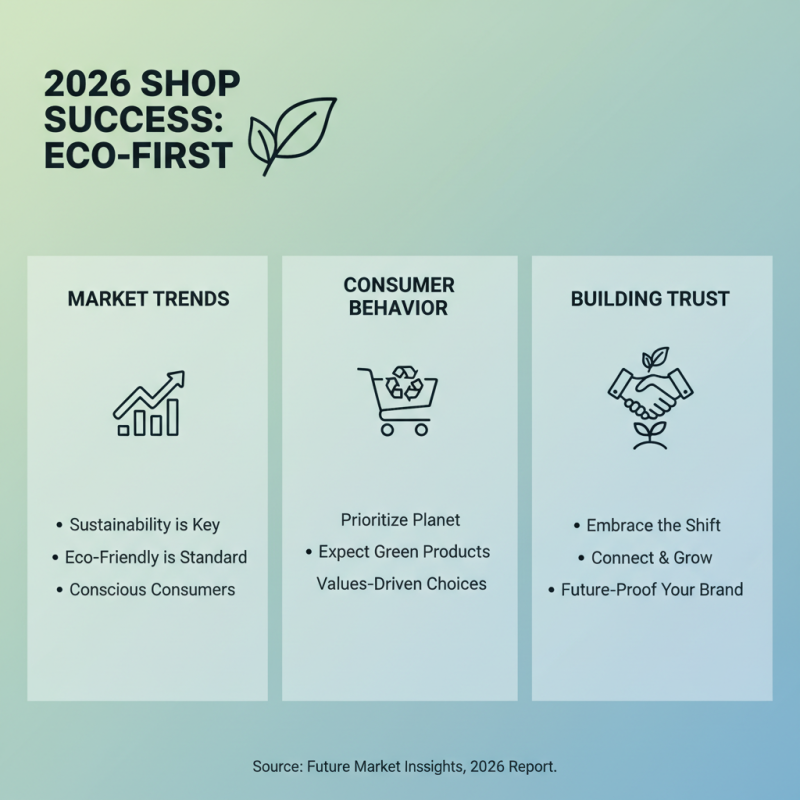 2026 SHOP SUCCESS: ECO-FIRST

MARKET TRENDS

• Sustainability is Key
• Eco-Friendly is Standard
• Conscious Consumers

CONSUMER BEHAVIOR

Prioritize Planet
• Expect Green Products
Values-Driven Choices

BUILDING TRUST

• Embrace the Shift
• Connect & Grow
• Future-Proof Your Brand

Source: Future Market Inssights, 2026 Report.